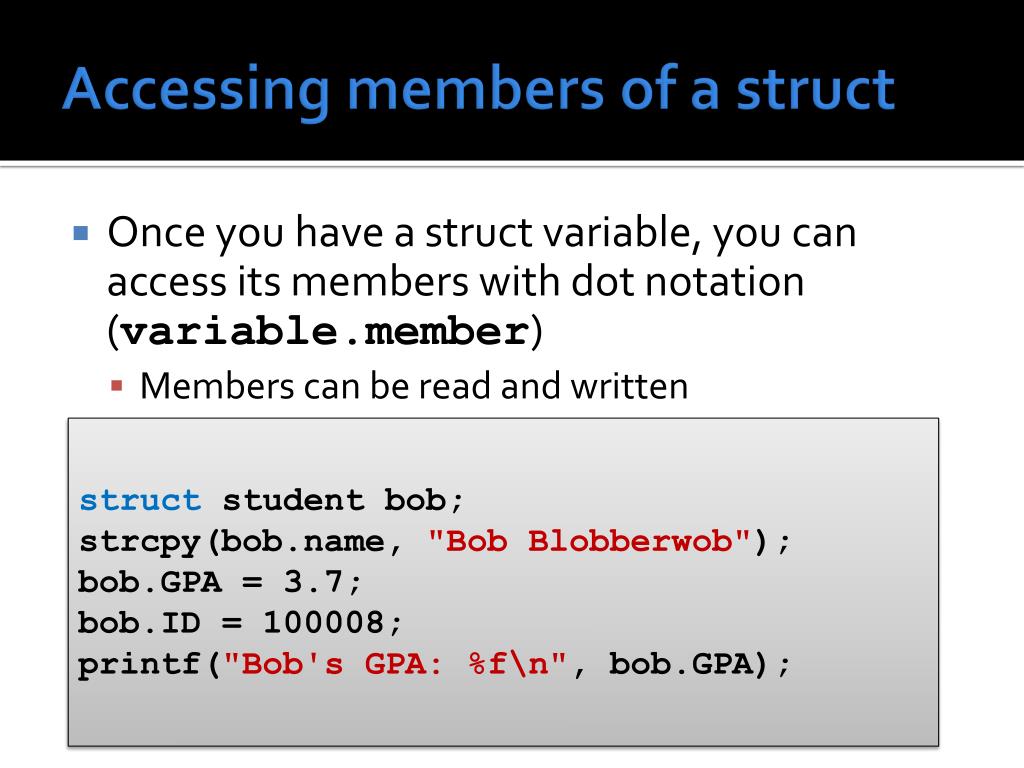 Accessing members of a struct

Once you have a struct variable, you can access its members with dot notation (variable.member)

Members can be read and written

struct student bob;
strcpy(bob.name, "Bob Blobberwob");
bob.GPA = 3.7;
bob.ID = 100008;
printf("Bob's GPA: %f\n", bob.GPA);